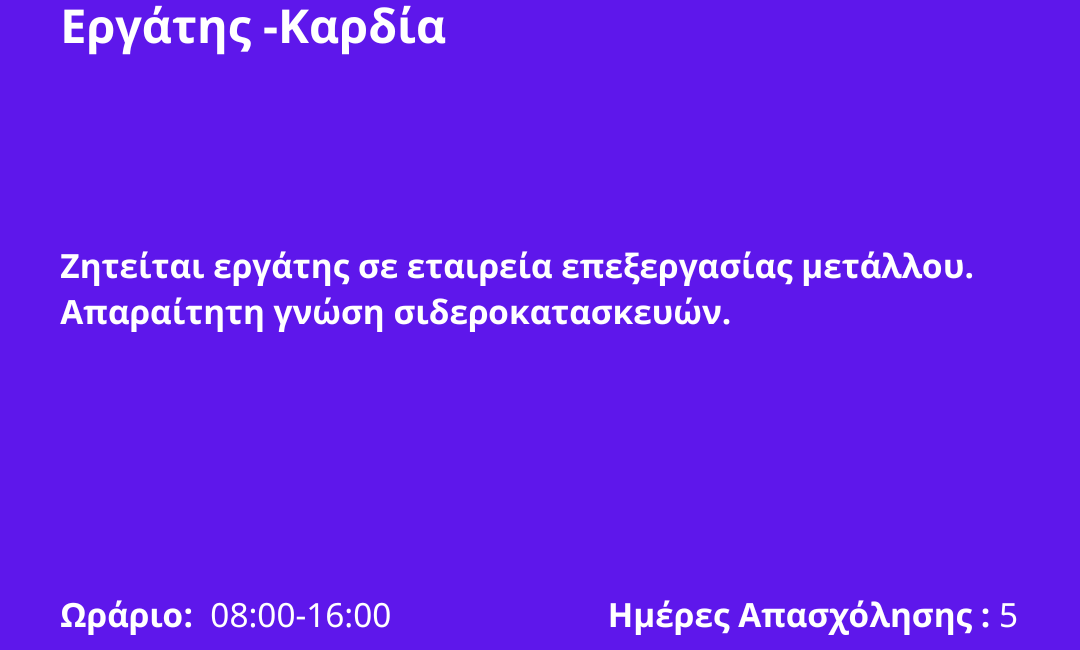 Εργάτης -Καρδία

Ζητείται εργάτης σε εταιρεία επεξεργασίας μετάλλου. Απαραίτητη γνώση σιδεροκατασκευών.

Ωράριο: 08:00-16:00

Ημέρες Απασχόλησης : 5